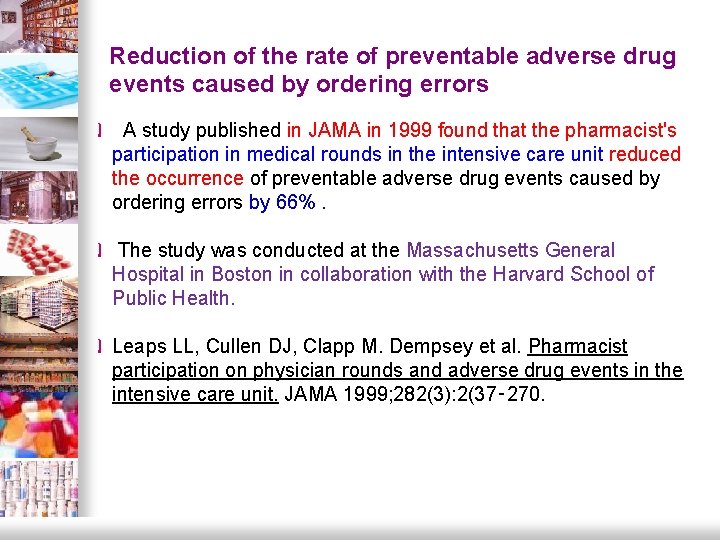 Reduction of the rate of preventable adverse drug events caused by ordering errors

A study published in JAMA in 1999 found that the pharmacist's participation in medical rounds in the intensive care unit reduced the occurrence of preventable adverse drug events caused by ordering errors by 66% .

The study was conducted at the Massachusetts General Hospital in Boston in collaboration with the Harvard School of Public Health.

Leaps LL, Cullen DJ, Clapp M. Dempsey et al. Pharmacist participation on physician rounds and adverse drug events in the intensive care unit. JAMA 1999;282(3):2(37-270.